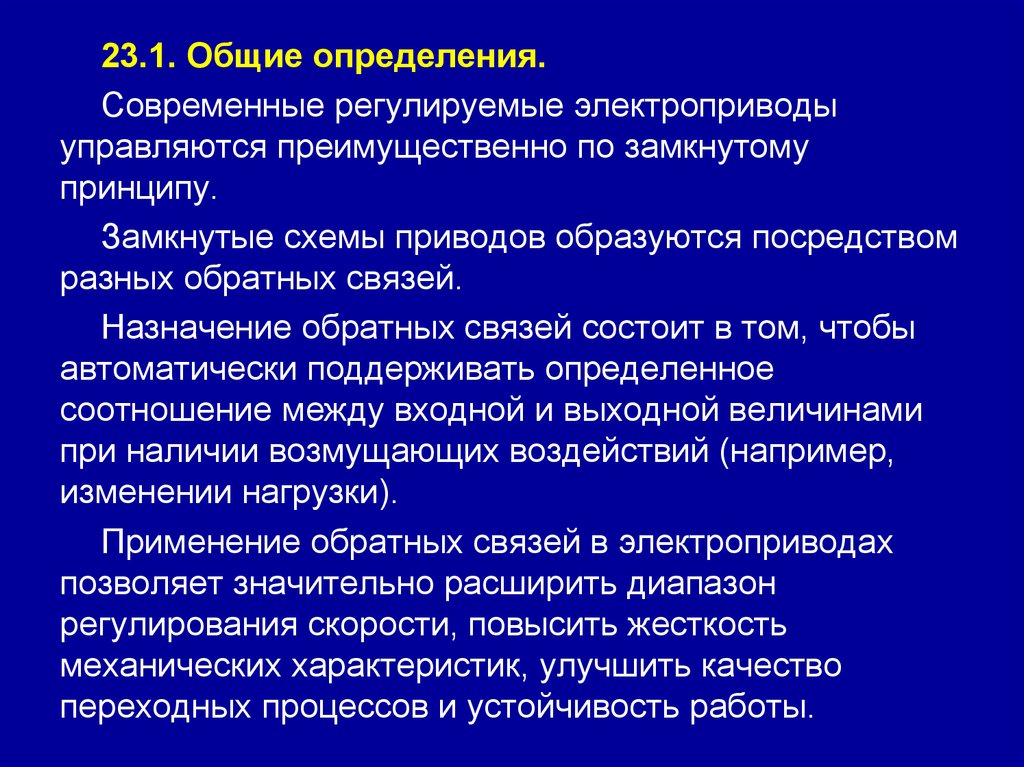 23.1. Общие определения.

Современные регулируемые электроприводы управляются преимущественно по замкнутому принципу.

Замкнутые схемы приводов образуются посредством разных обратных связей.

Назначение обратных связей состоит в том, чтобы автоматически поддерживать определенное соотношение между входной и выходной величинами при наличии возмущающих воздействий (например, изменении нагрузки).

Применение обратных связей в электроприводах позволяет значительно расширить диапазон регулирования скорости, повысить жесткость механических характеристик, улучшить качество переходных процессов и устойчивость работы.